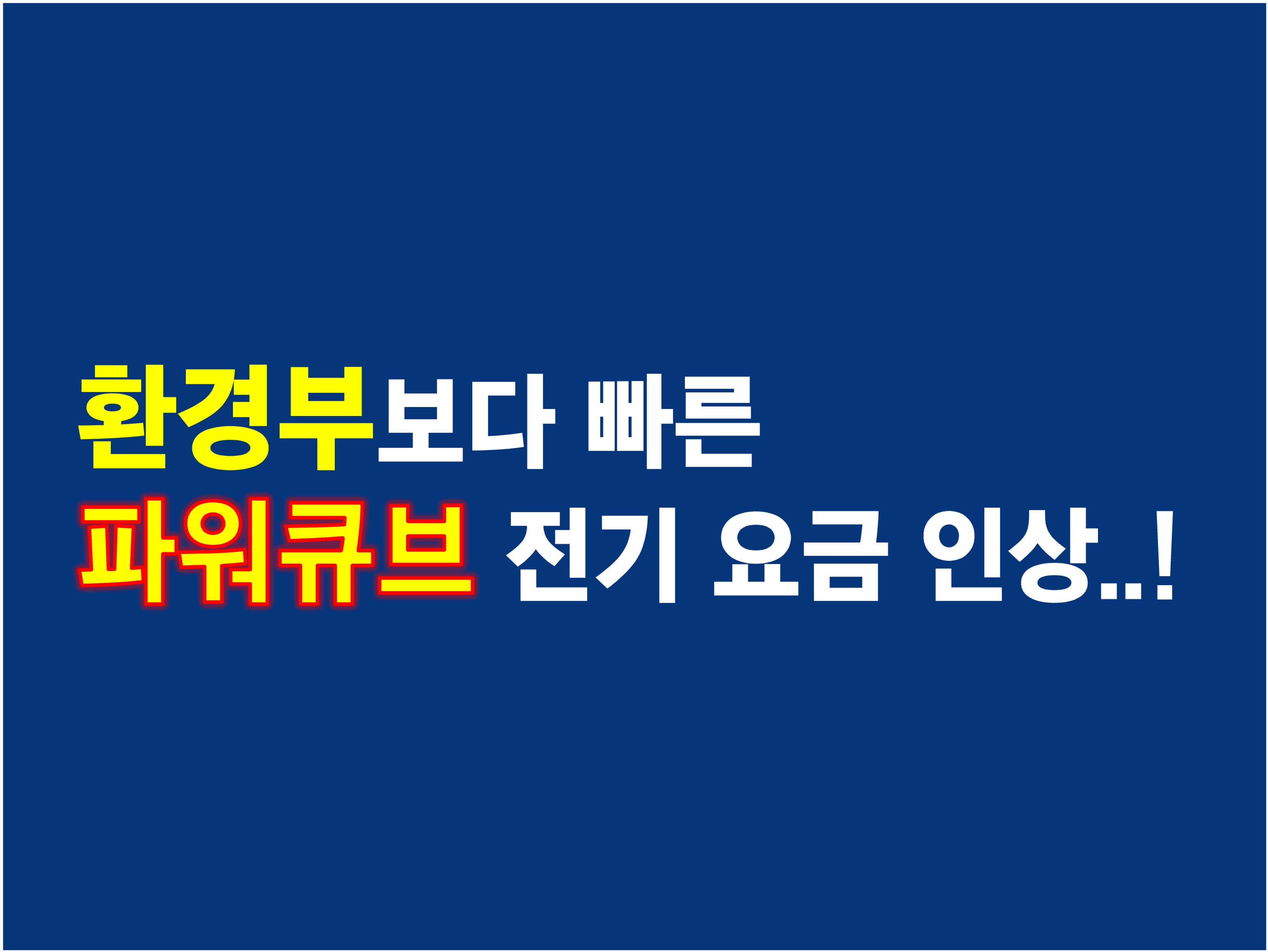 환경부보다 빠른
파워큐브 전기 요금 인상..!